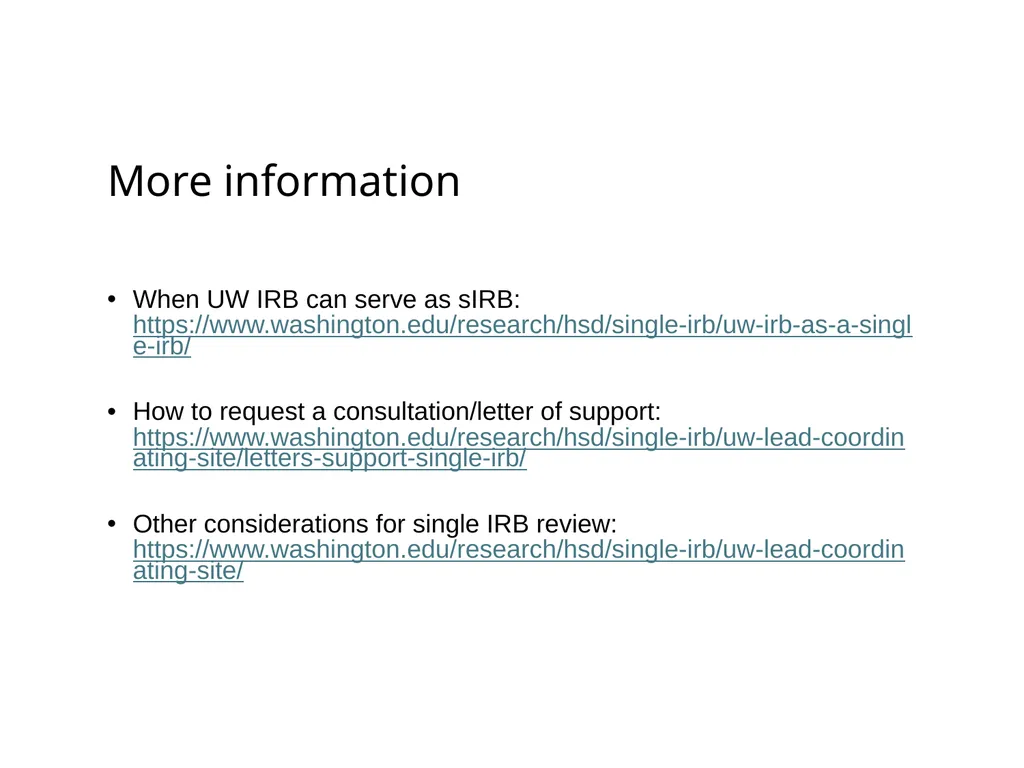 More information

• When UW IRB can serve as sIRB: https://www.washington.edu/research/hsd/single-irb/uw-irb-as-a-single-irb/

• How to request a consultation/letter of support: https://www.washington.edu/research/hsd/single-irb/uw-lead-coordinating-site/letters-support-single-irb/

• Other considerations for single IRB review: https://www.washington.edu/research/hsd/single-irb/uw-lead-coordinating-site/